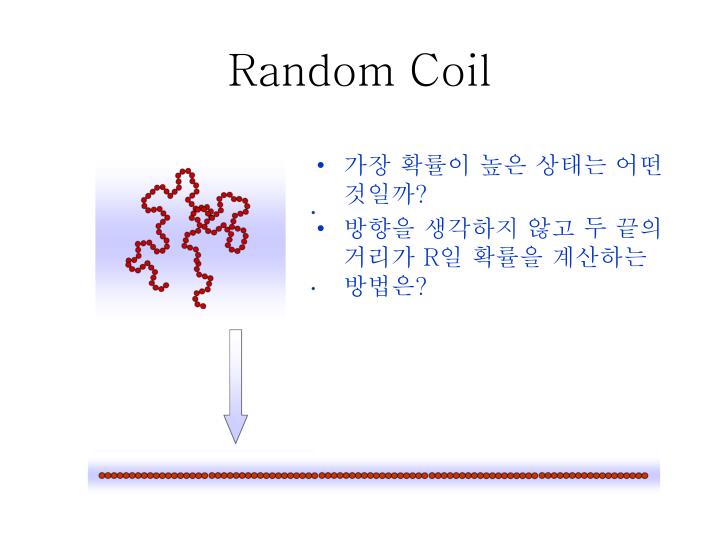 Random Coil

• 가장 확률이 높은 상태는 어떤 것일까?

• 방향을 생각하지 않고 두 끝의 거리가 R일 확률을 계산하는 방법은?